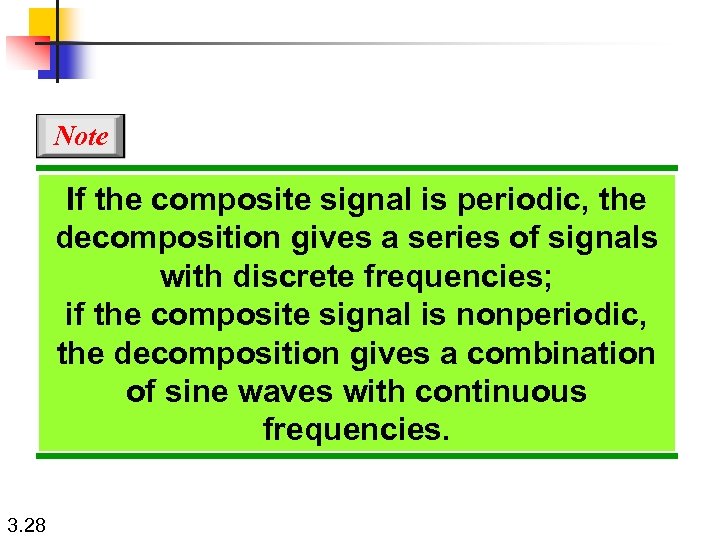 Note

If the composite signal is periodic, the decomposition gives a series of signals with discrete frequencies;
if the composite signal is nonperiodic, the decomposition gives a combination of sine waves with continuous frequencies.

3.28